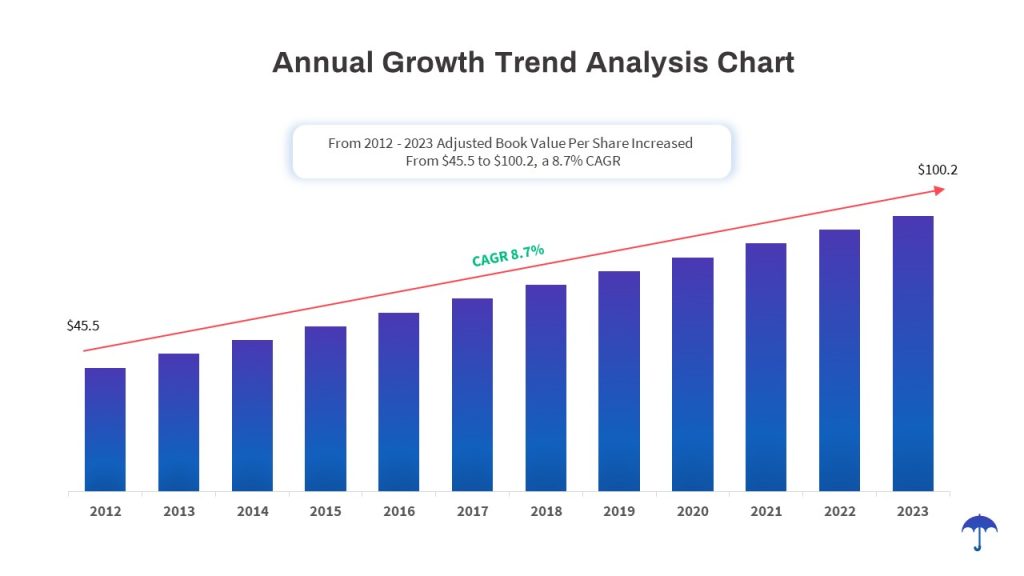 Annual Growth Trend Analysis Chart

From 2012 - 2023 Adjusted Book Value Per Share Increased From \$45.5 to \$100.2, a 8.7% CAGR

\$100.2

CAGR 8.7%

\$45.5

2012 2013 2014 2015 2016 2017 2018 2019 2020 2021 2022 2023